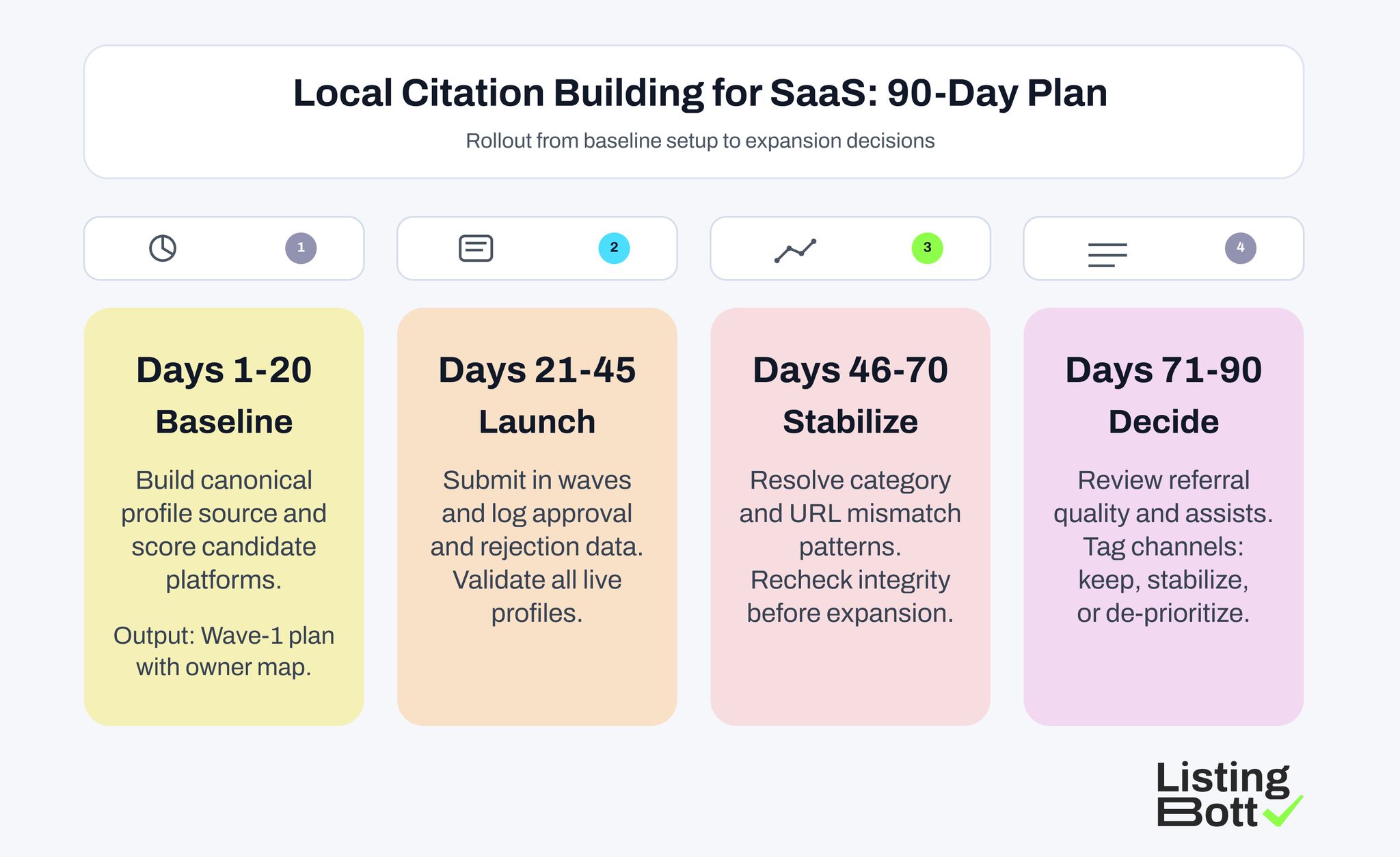 Local Citation Building for SaaS: 90-Day Plan

Rollout from baseline setup to expansion decisions

1

2

3

4

Days 1-20

Baseline

Build canonical profile source and score candidate platforms.

Output: Wave-1 plan with owner map.

Days 21-45

Launch

Submit in waves and log approval and rejection data. Validate all live profiles.

Days 46-70

Stabilize

Resolve category and URL mismatch patterns. Recheck integrity before expansion.

Days 71-90

Decide

Review referral quality and assists. Tag channels: keep, stabilize, or de-prioritize.

Listing Bott